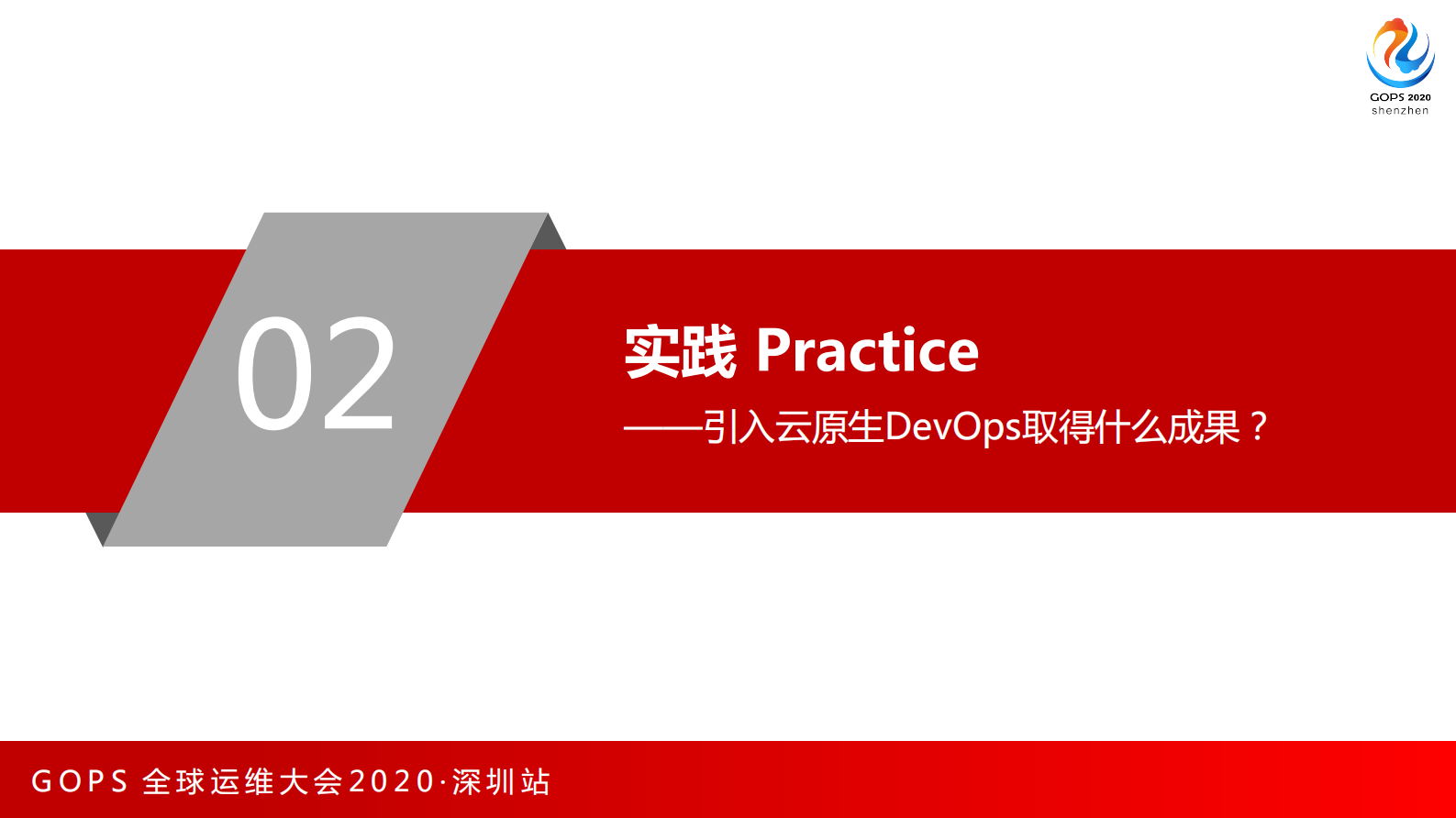 GOPS 2020
shenzhen

02

实践 Practice

——引入云原生DevOps取得什么成果？

GOPS 全球运维大会2020·深圳站